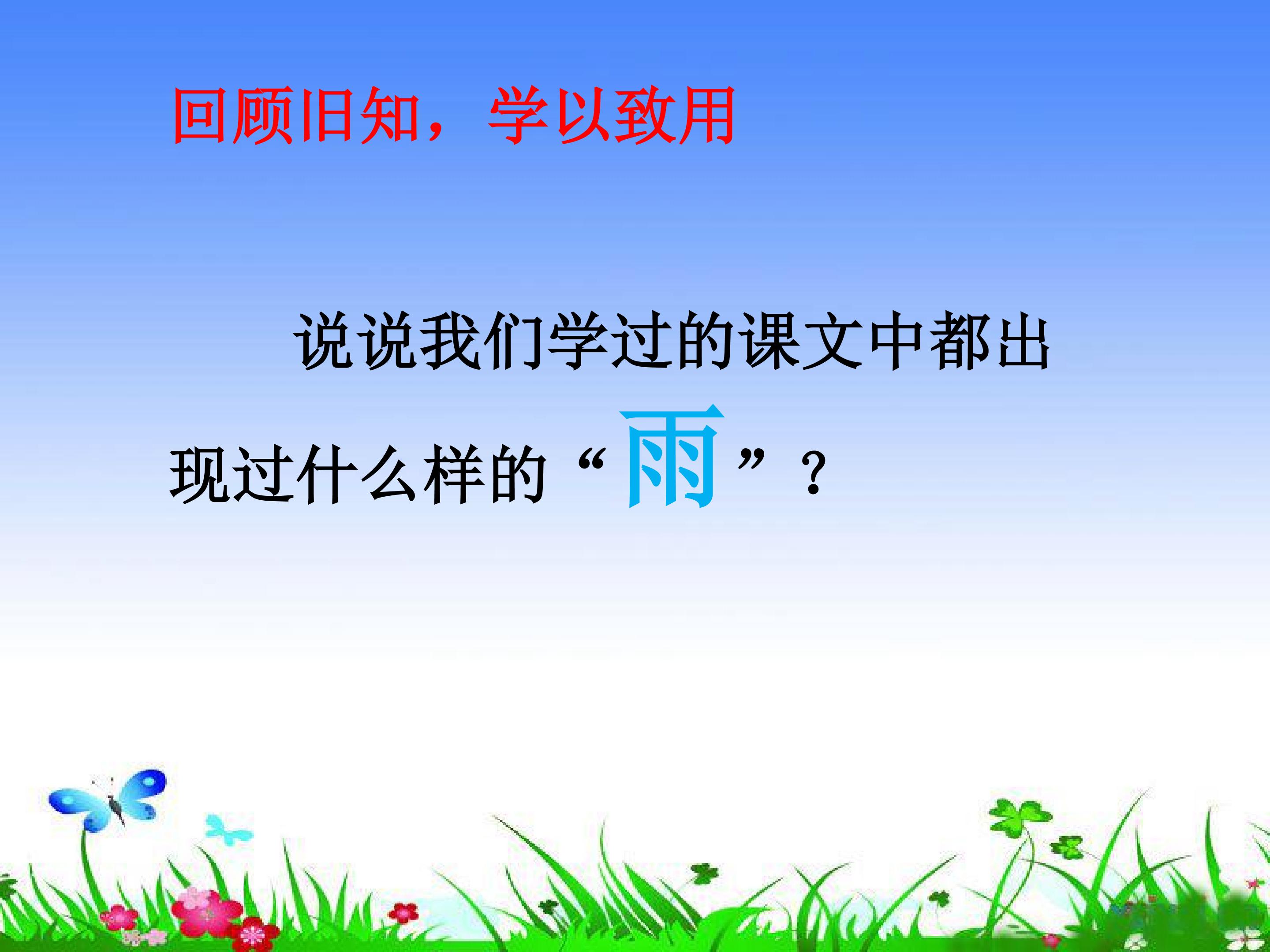 回顾旧知，学以致用

说说我们学过的课文中都出现过什么样的“雨”？